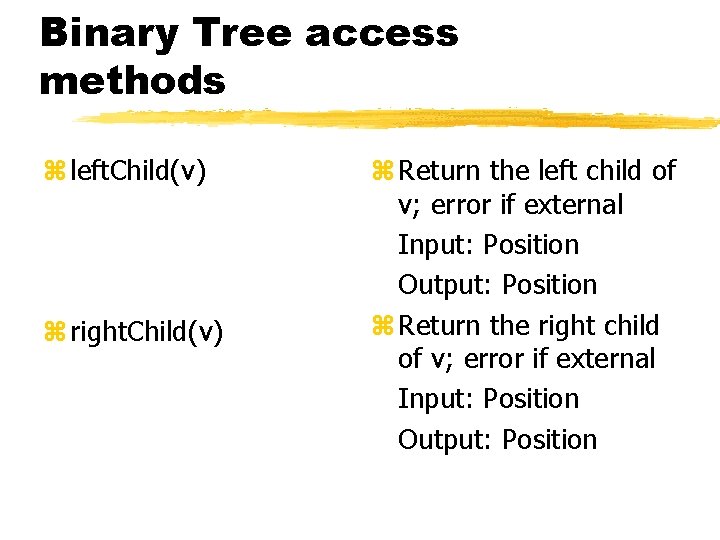 Binary Tree access methods

⌘ leftChild(v)

⌘ rightChild(v)

⌘ Return the left child of v; error if external

Input: Position

Output: Position

⌘ Return the right child of v; error if external

Input: Position

Output: Position